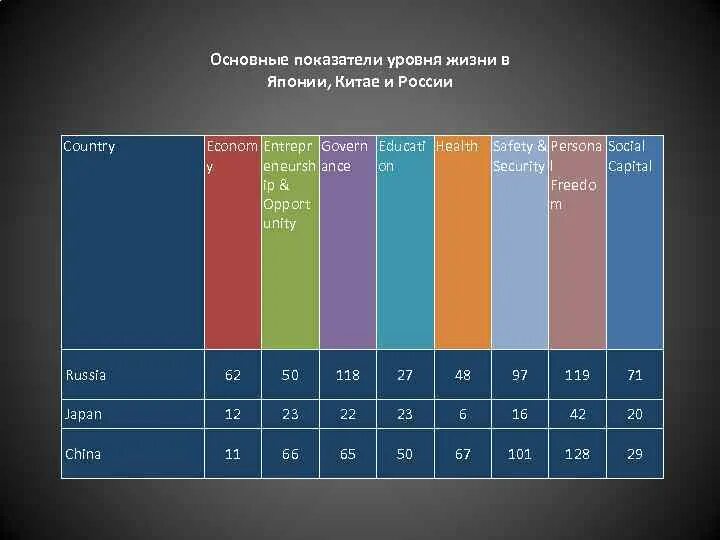 Основные показатели уровня жизни в Японии, Китае и России

| Country | Economy | Entrepreneurship & Opportunity | Governance | Education | Health | Safety & Security | Personal Freedom | Social Capital |
|---|---|---|---|---|---|---|---|---|
| Russia | 62 | 50 | 118 | 27 | 48 | 97 | 119 | 71 |
| Japan | 12 | 23 | 22 | 23 | 6 | 16 | 42 | 20 |
| China | 11 | 66 | 65 | 50 | 67 | 101 | 128 | 29 |